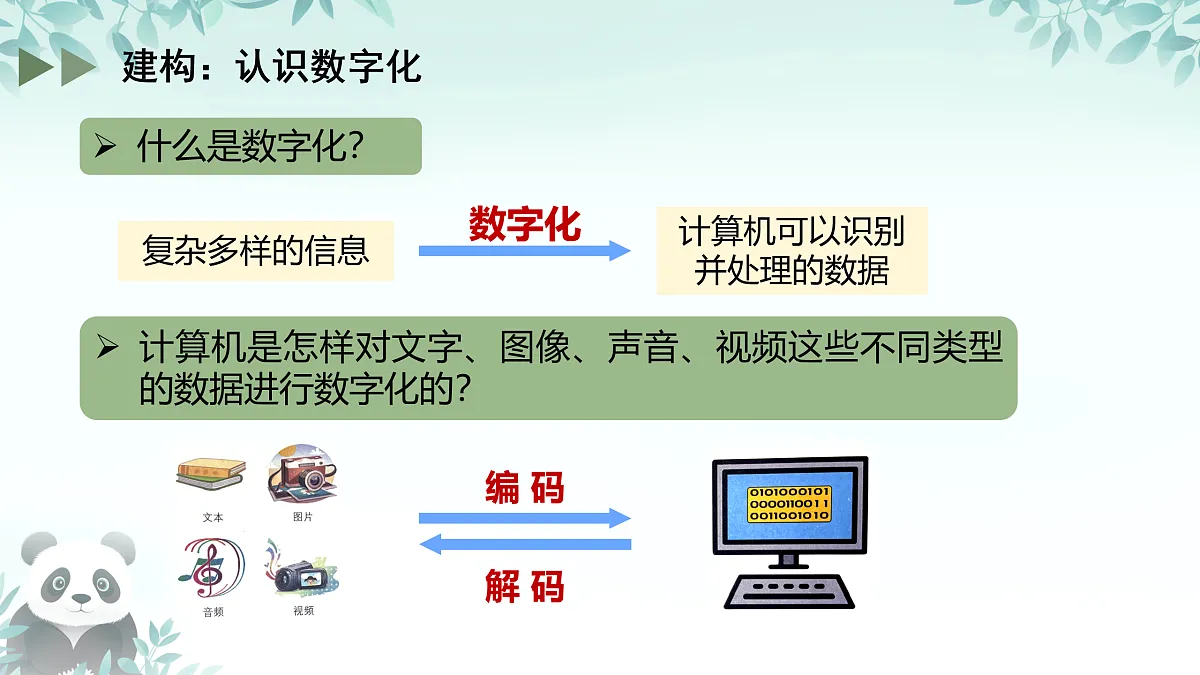 建构：认识数字化

➢ 什么是数字化?

复杂多样的信息

数字化

计算机可以识别并处理的数据

➢ 计算机是怎样对文字、图像、声音、视频这些不同类型的数据进行数字化的?

文本

图片

音频

视频

编 码

解 码

0101000101
0000110011
0011001010